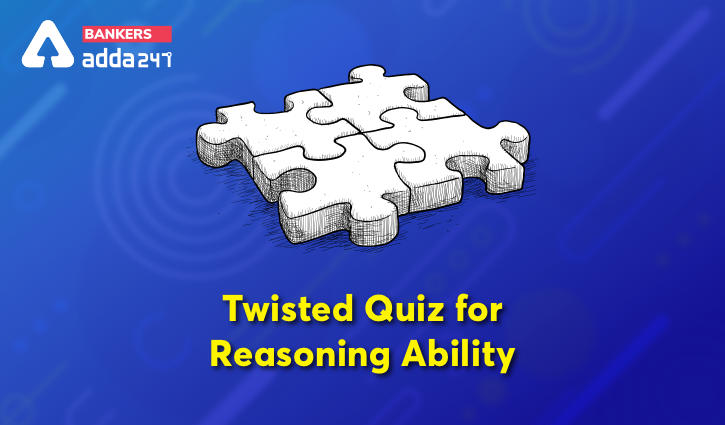 BANKERS
adda247

Twisted Quiz for Reasoning Ability